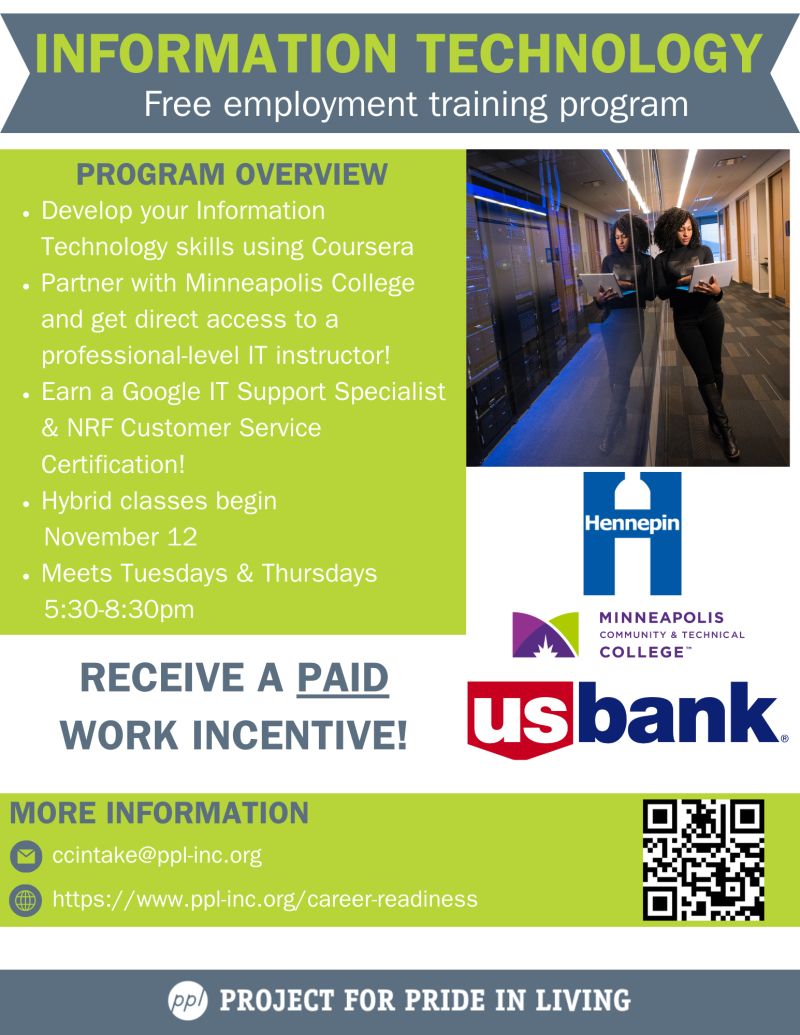 INFORMATION TECHNOLOGY
Free employment training program

PROGRAM OVERVIEW
• Develop your Information Technology skills using Coursera
• Partner with Minneapolis College and get direct access to a professional-level IT instructor!
• Earn a Google IT Support Specialist & NRF Customer Service Certification!
• Hybrid classes begin November 12
• Meets Tuesdays & Thursdays 5:30-8:30pm

Hennepin

MINNEAPOLIS COMMUNITY & TECHNICAL COLLEGE™

RECEIVE A PAID WORK INCENTIVE!

usbank®

MORE INFORMATION
ccintake@ppl-inc.org
https://www.ppl-inc.org/career-readiness

ppl PROJECT FOR PRIDE IN LIVING